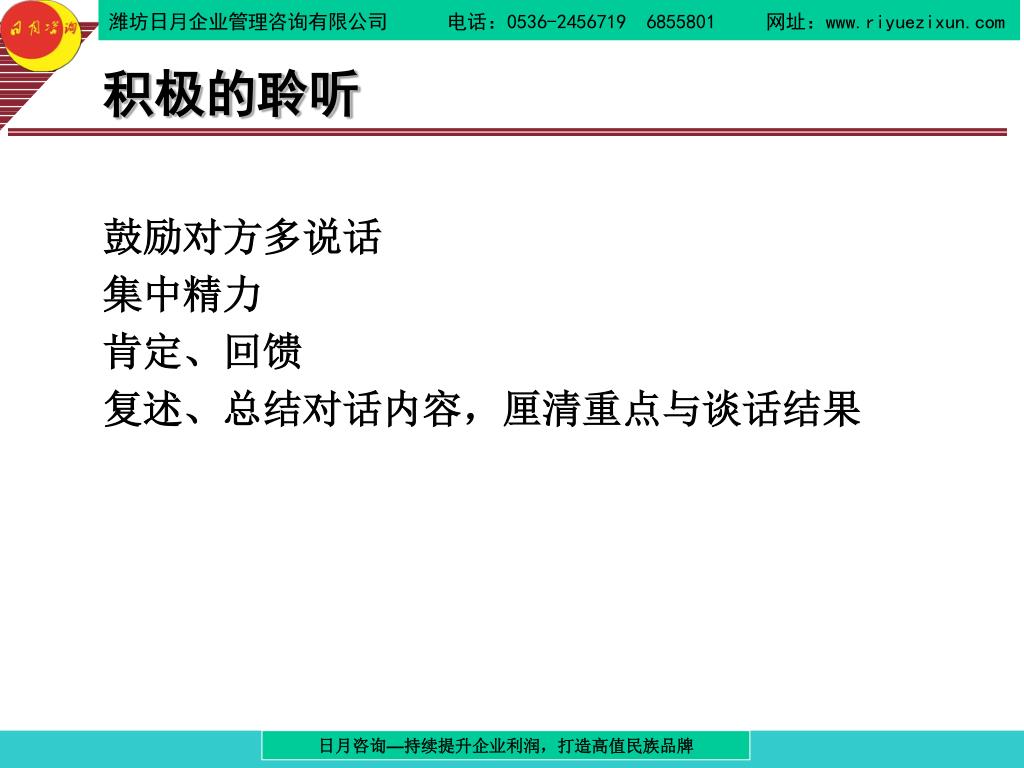 日月咨询

潍坊日月企业管理咨询有限公司　电话：0536-2456719　6855801　网址：www.riyuezixun.com

积极的聆听

鼓励对方多说话
集中精力
肯定、回馈
复述、总结对话内容，厘清重点与谈话结果

日月咨询—持续提升企业利润，打造高值民族品牌